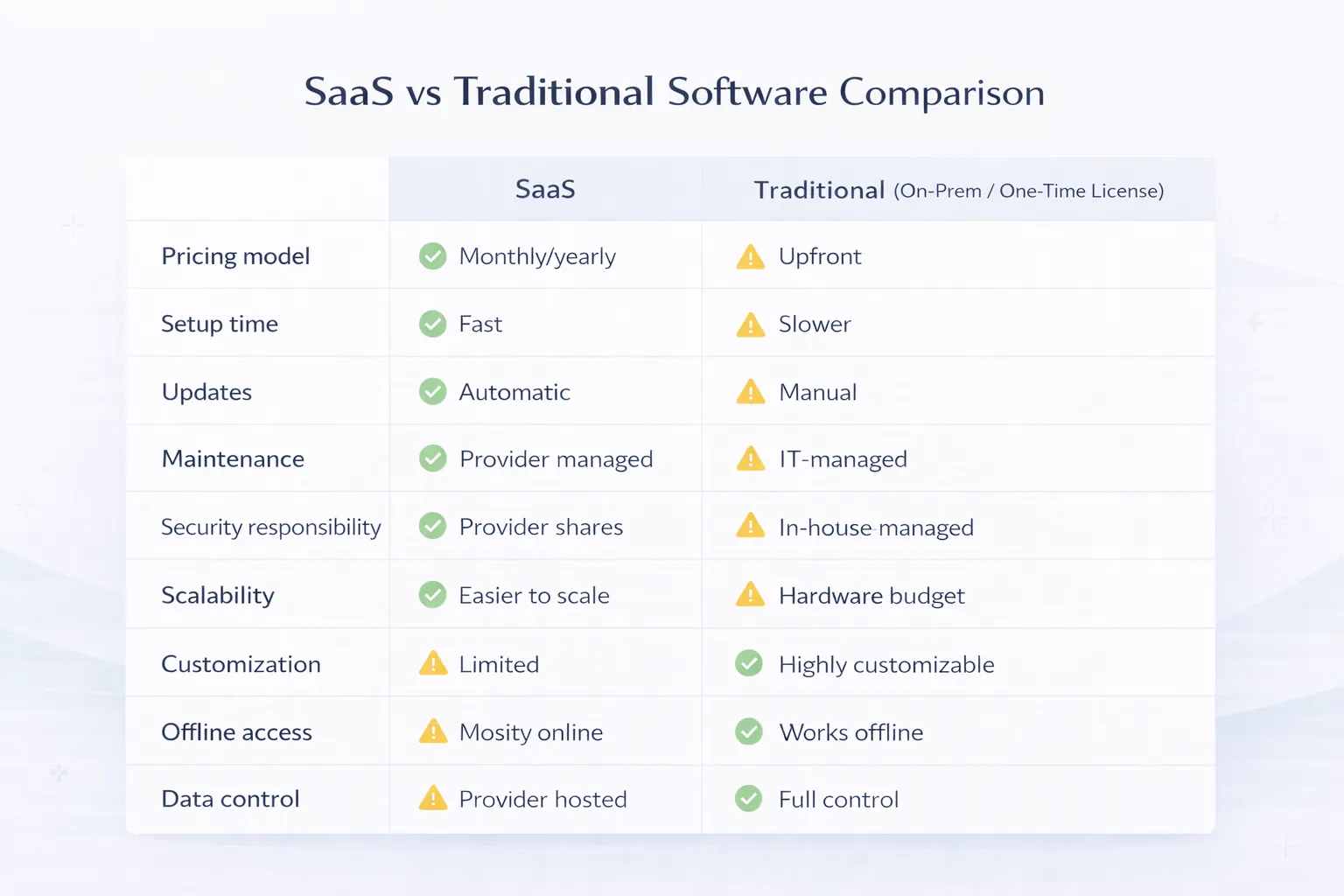 SaaS vs Traditional Software Comparison

| | SaaS | Traditional (On-Prem / One-Time License) |
|---|---|---|
| Pricing model | Monthly/yearly | Upfront |
| Setup time | Fast | Slower |
| Updates | Automatic | Manual |
| Maintenance | Provider managed | IT-managed |
| Security responsibility | Provider shares | In-house managed |
| Scalability | Easier to scale | Hardware budget |
| Customization | Limited | Highly customizable |
| Offline access | Mosity online | Works offline |
| Data control | Provider hosted | Full control |